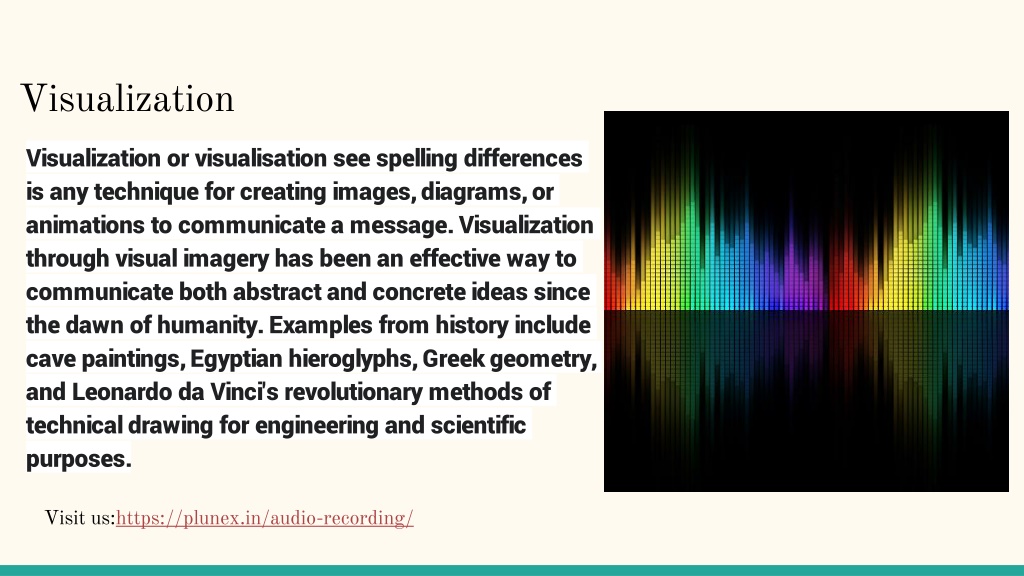 Visualization

Visualization or visualisation see spelling differences is any technique for creating images, diagrams, or animations to communicate a message. Visualization through visual imagery has been an effective way to communicate both abstract and concrete ideas since the dawn of humanity. Examples from history include cave paintings, Egyptian hieroglyphs, Greek geometry, and Leonardo da Vinci's revolutionary methods of technical drawing for engineering and scientific purposes.

Visit us:https://plunex.in/audio-recording/